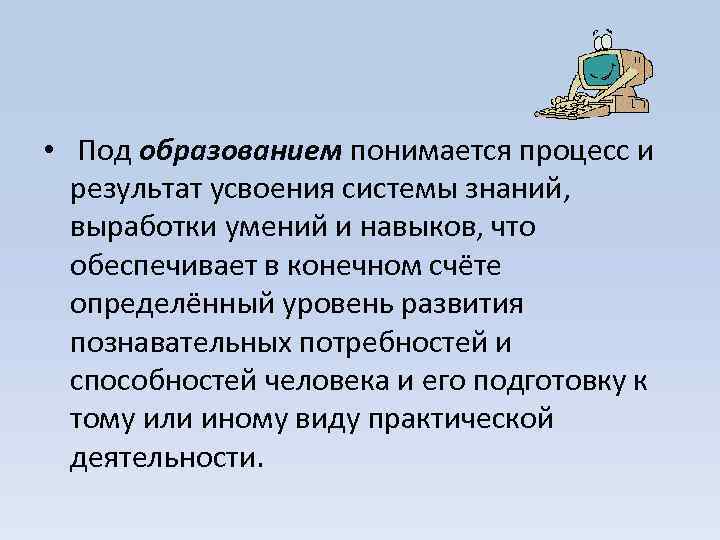 • Под образованием понимается процесс и результат усвоения системы знаний, выработки умений и навыков, что обеспечивает в конечном счёте определённый уровень развития познавательных потребностей и способностей человека и его подготовку к тому или иному виду практической деятельности.